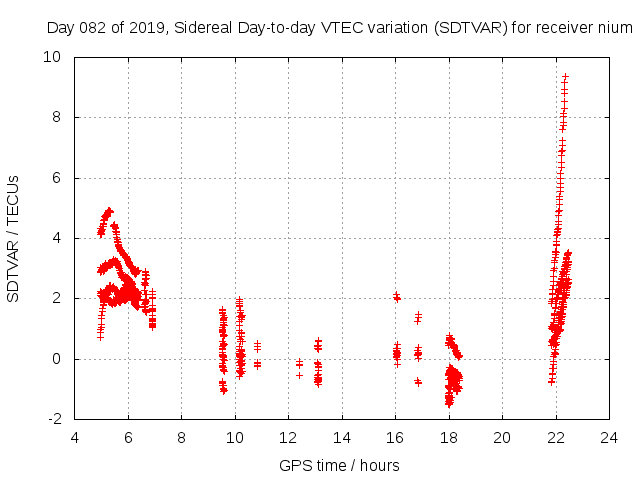 Day 082 of 2019, Sidereal Day-to-day VTEC variation (SDTVAR) for receiver nium

SDTVAR / TECUs

10
8
6
4
2
0
-2

4 6 8 10 12 14 16 18 20 22 24

GPS time / hours